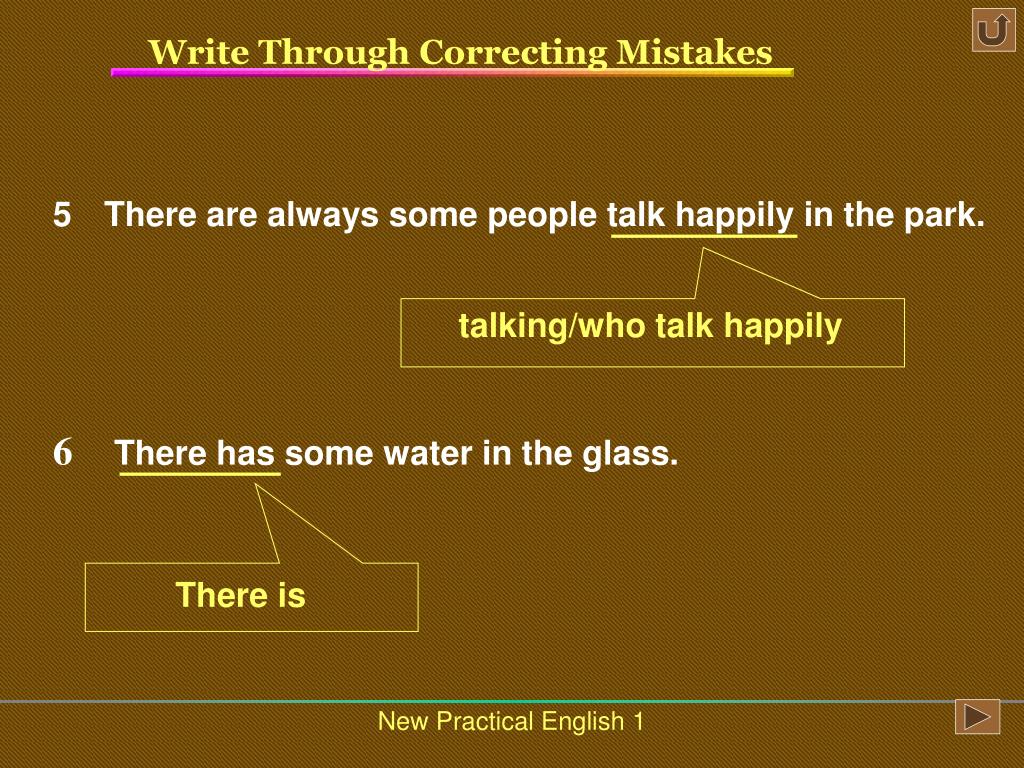 Write Through Correcting Mistakes

5 There are always some people talk happily in the park.

talking/who talk happily

6 There has some water in the glass.

There is

New Practical English 1